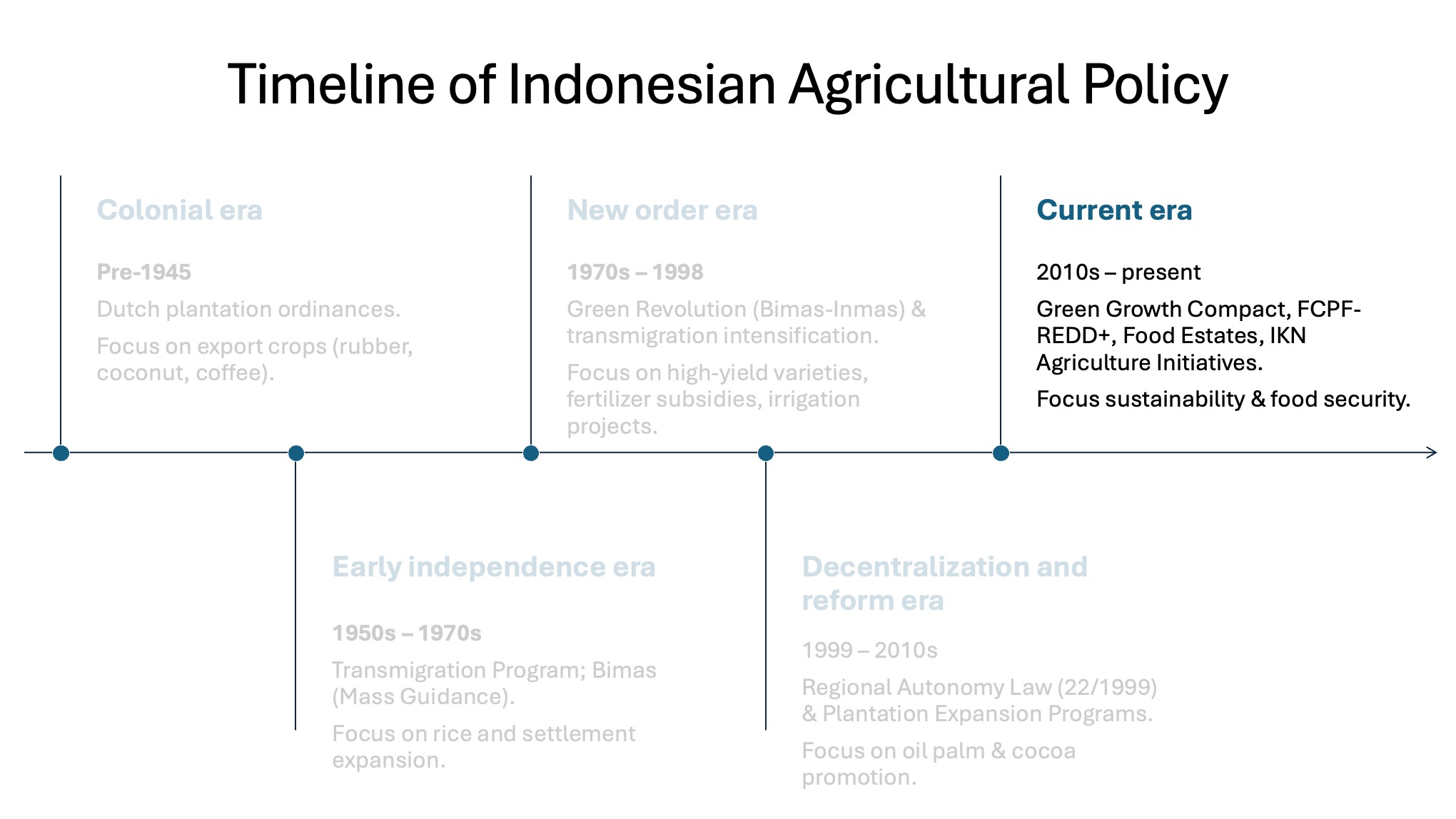 Timeline of Indonesian Agricultural Policy

Colonial era

Pre-1945

Dutch plantation ordinances.

Focus on export crops (rubber, coconut, coffee).

Early independence era

1950s – 1970s

Transmigration Program; Bimas (Mass Guidance).

Focus on rice and settlement expansion.

New order era

1970s – 1998

Green Revolution (Bimas-Inmas) & transmigration intensification.

Focus on high-yield varieties, fertilizer subsidies, irrigation projects.

Decentralization and reform era

1999 – 2010s

Regional Autonomy Law (22/1999) & Plantation Expansion Programs.

Focus on oil palm & cocoa promotion.

Current era

2010s – present

Green Growth Compact, FCPF-REDD+, Food Estates, IKN Agriculture Initiatives.

Focus sustainability & food security.